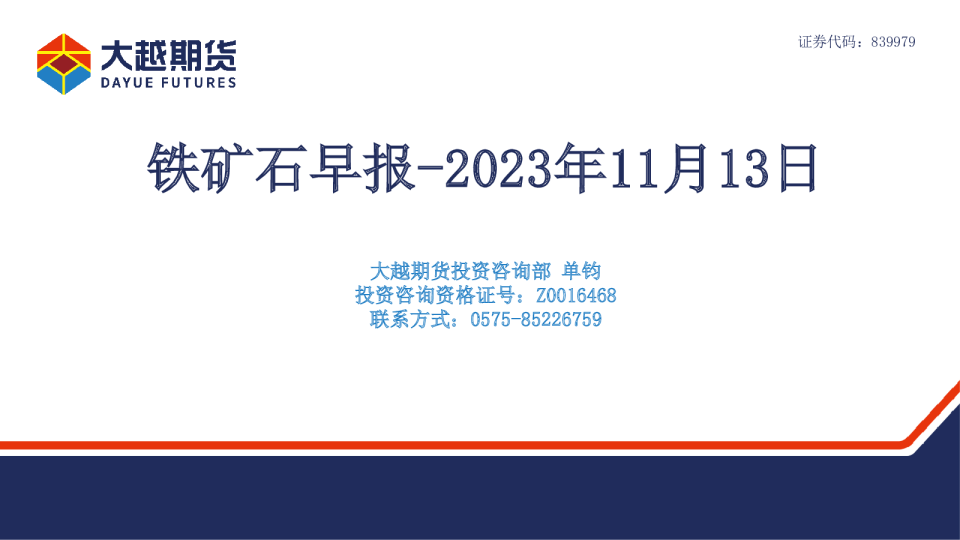 大越期货
DAYUE FUTURES

证券代码：839979

铁矿石早报-2023年11月13日

大越期货投资咨询部 单钧
投资咨询资格证号：Z0016468
联系方式：0575-85226759